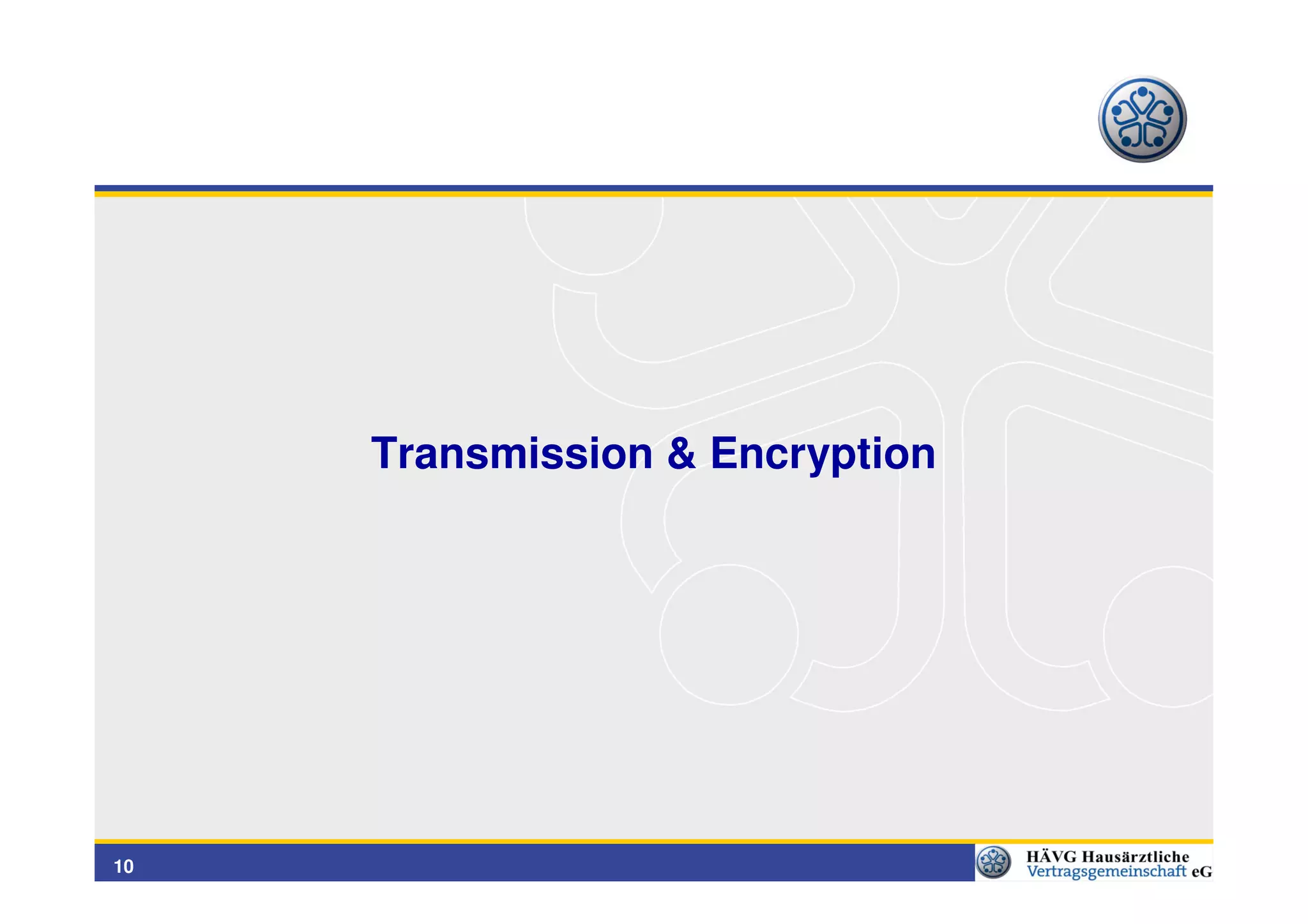 Transmission & Encryption

10

HÄVG Hausärztliche Vertragsgemeinschaft eG